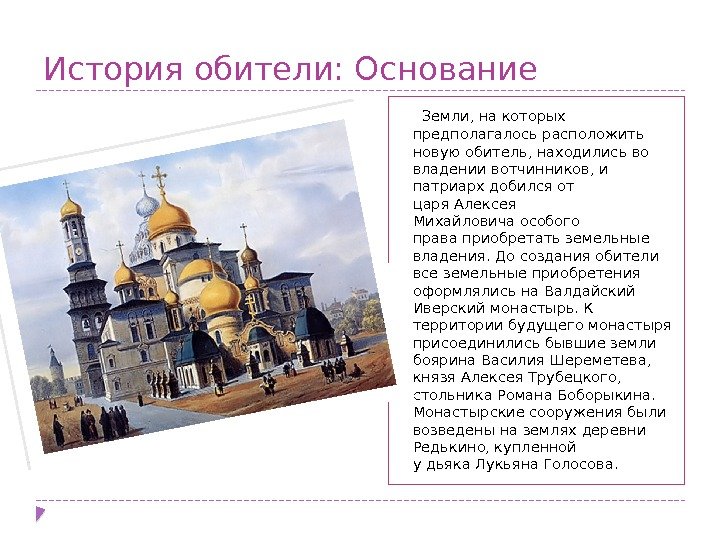 История обители: Основание

Земли, на которых предполагалось расположить новую обитель, находились во владении вотчинников, и патриарх добился от царя Алексея Михайловича особого права приобретать земельные владения. До создания обители все земельные приобретения оформлялись на Валдайский Иверский монастырь. К территории будущего монастыря присоединились бывшие земли боярина Василия Шереметева, князя Алексея Трубецкого, стольника Романа Боборыкина. Монастырские сооружения были возведены на землях деревни Редькино, купленной у дьяка Лукьяна Голосова.